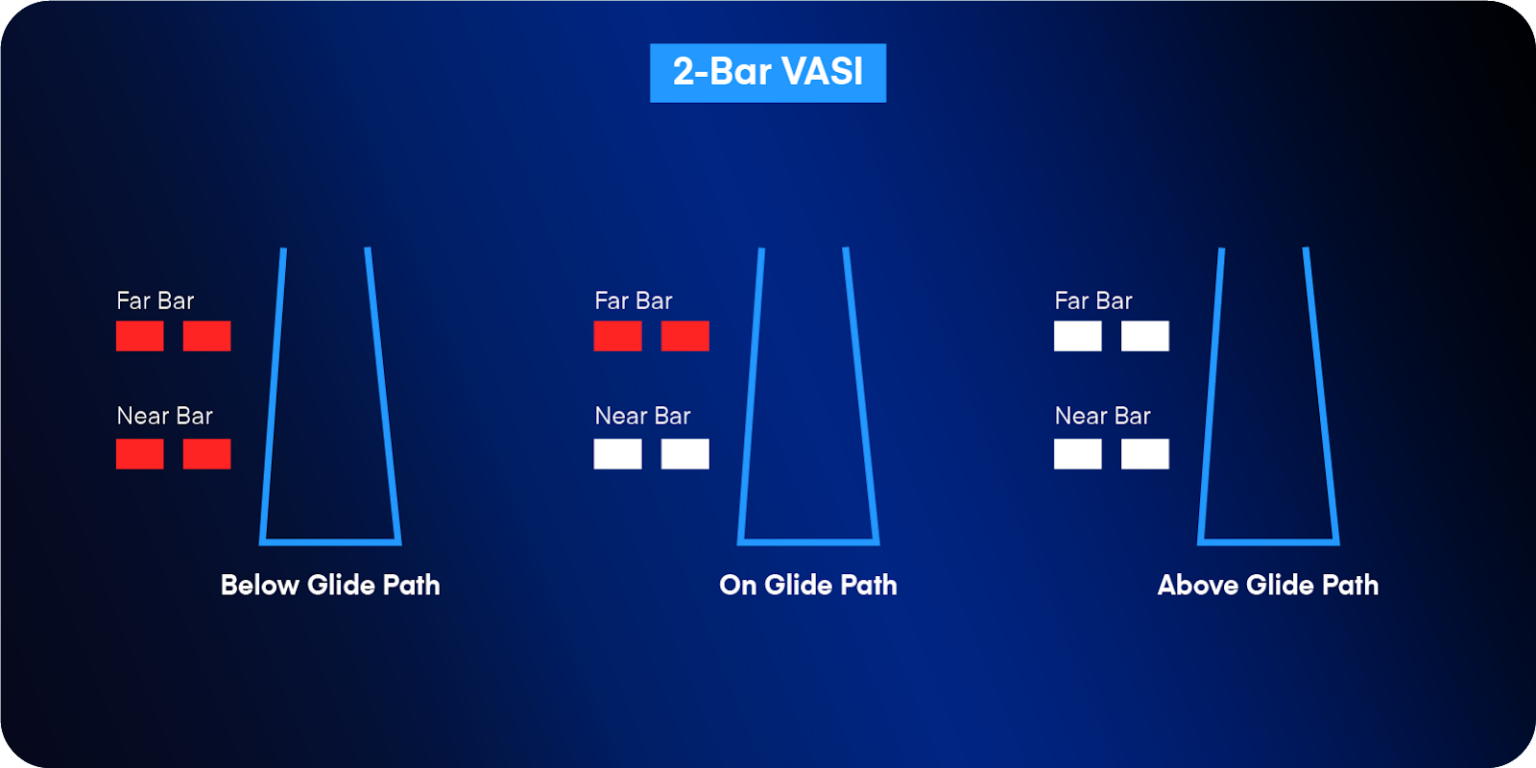 2-Bar VASI

Far Bar

Near Bar

Below Glide Path

Far Bar

Near Bar

On Glide Path

Far Bar

Near Bar

Above Glide Path